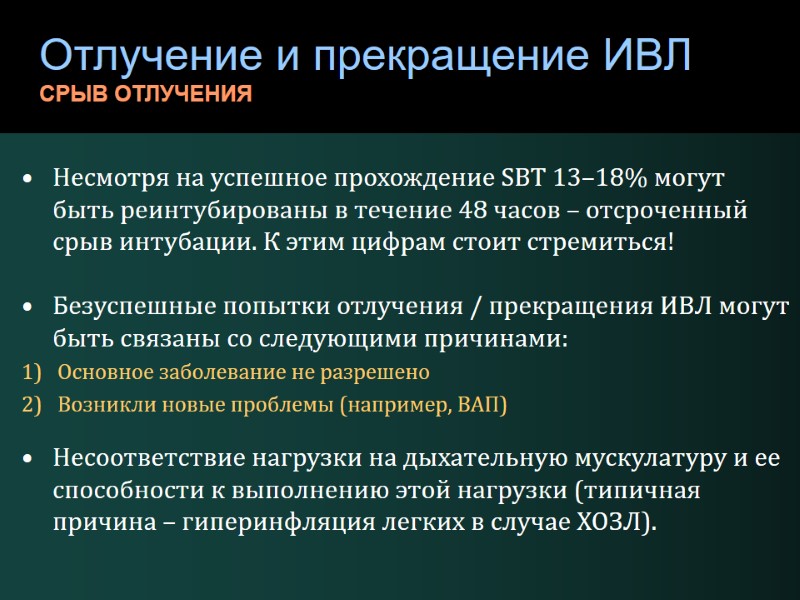 Отлучение и прекращение ИВЛ
СРЫВ ОТЛУЧЕНИЯ

• Несмотря на успешное прохождение SBT 13–18% могут быть реинтубированы в течение 48 часов – отсроченный срыв интубации. К этим цифрам стоит стремиться!

• Безуспешные попытки отлучения / прекращения ИВЛ могут быть связаны со следующими причинами:
1) Основное заболевание не разрешено
2) Возникли новые проблемы (например, ВАП)

• Несоответствие нагрузки на дыхательную мускулатуру и ее способности к выполнению этой нагрузки (типичная причина – гиперинфляция легких в случае ХОЗЛ).